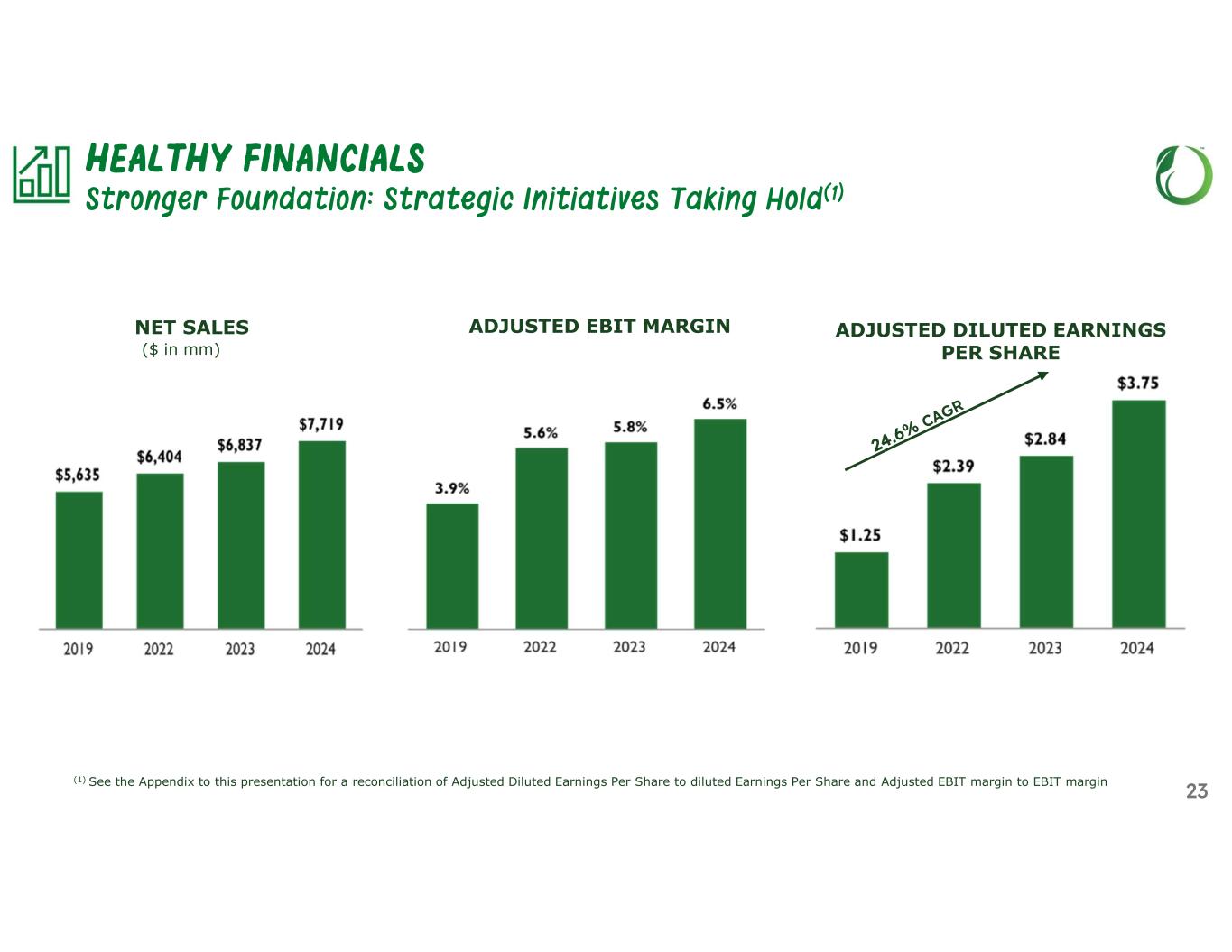 HEALTHY FINANCIALS
Stronger Foundation: Strategic Initiatives Taking Hold$^{(1)}$

NET SALES
($ in mm)

$5,635
$6,404
$6,837
$7,719

2019 2022 2023 2024

ADJUSTED EBIT MARGIN

3.9%
5.6%
5.8%
6.5%

2019 2022 2023 2024

ADJUSTED DILUTED EARNINGS PER SHARE

24.6% CAGR

$1.25
$2.39
$2.84
$3.75

2019 2022 2023 2024

$^{(1)}$ See the Appendix to this presentation for a reconciliation of Adjusted Diluted Earnings Per Share to diluted Earnings Per Share and Adjusted EBIT margin to EBIT margin

23